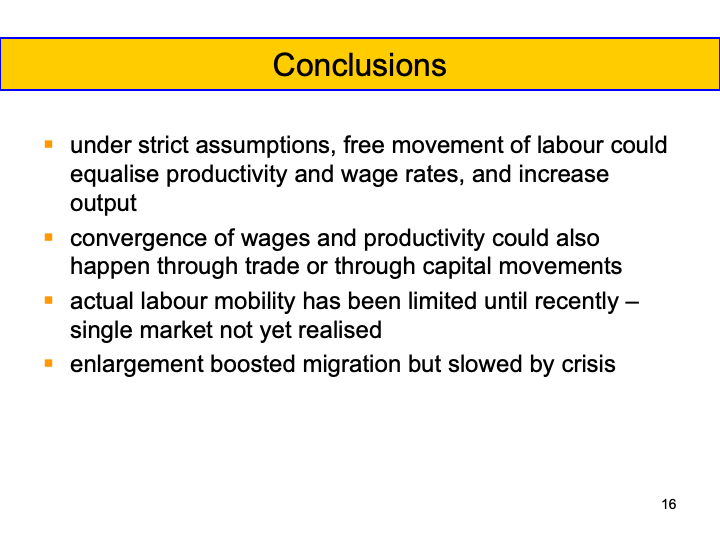 Conclusions

- under strict assumptions, free movement of labour could equalise productivity and wage rates, and increase output
- convergence of wages and productivity could also happen through trade or through capital movements
- actual labour mobility has been limited until recently – single market not yet realised
- enlargement boosted migration but slowed by crisis

16